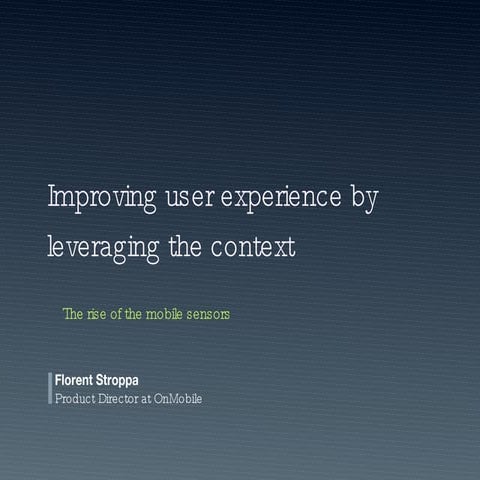 Improving user experience by leveraging the context

The rise of the mobile sensors

Florent Stroppa
Product Director at OnMobile